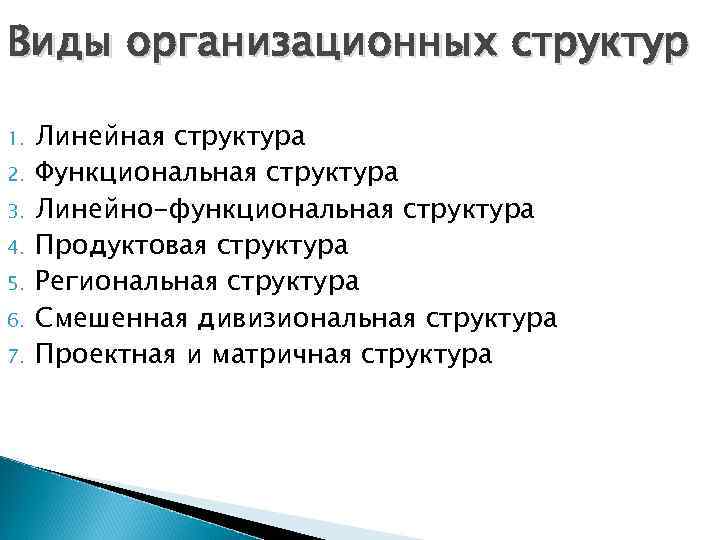 Виды организационных структур

1. Линейная структура
2. Функциональная структура
3. Линейно-функциональная структура
4. Продуктовая структура
5. Региональная структура
6. Смешенная дивизиональная структура
7. Проектная и матричная структура